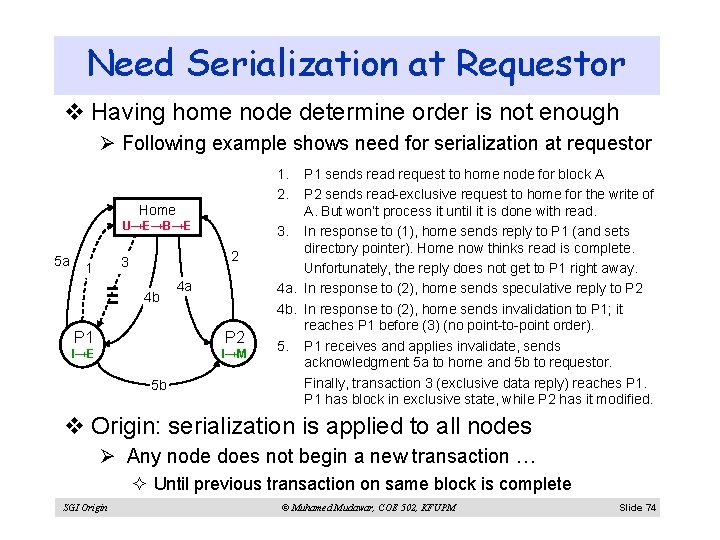 Need Serialization at Requestor

❖ Having home node determine order is not enough

➢ Following example shows need for serialization at requestor

Home
U→E→B→E

5a
1
3
2
4b
4a
P1
I→E
P2
I→M
5b

1. P1 sends read request to home node for block A
2. P2 sends read-exclusive request to home for the write of A. But won't process it until it is done with read.
3. In response to (1), home sends reply to P1 (and sets directory pointer). Home now thinks read is complete. Unfortunately, the reply does not get to P1 right away.
4a. In response to (2), home sends speculative reply to P2
4b. In response to (2), home sends invalidation to P1; it reaches P1 before (3) (no point-to-point order).
5. P1 receives and applies invalidate, sends acknowledgment 5a to home and 5b to requestor. Finally, transaction 3 (exclusive data reply) reaches P1. P1 has block in exclusive state, while P2 has it modified.

❖ Origin: serialization is applied to all nodes

➢ Any node does not begin a new transaction …

✧ Until previous transaction on same block is complete

SGI Origin © Muhamed Mudawar, COE 502, KFUPM Slide 74